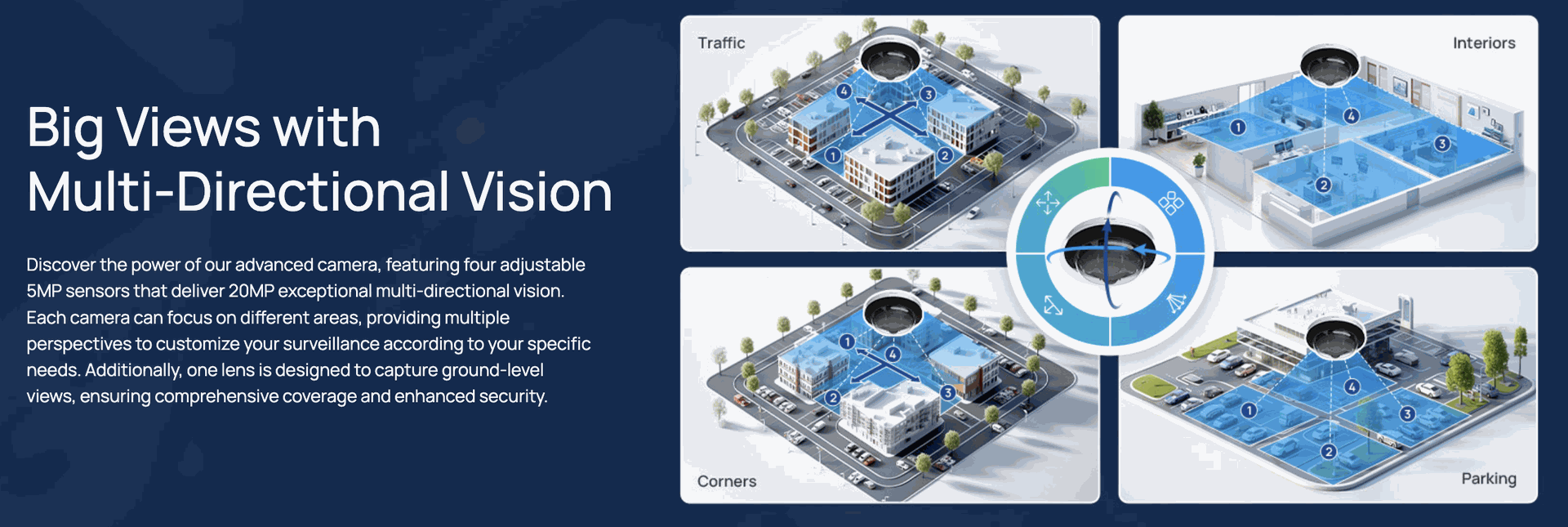 Big Views with Multi-Directional Vision

Discover the power of our advanced camera, featuring four adjustable 5MP sensors that deliver 20MP exceptional multi-directional vision. Each camera can focus on different areas, providing multiple perspectives to customize your surveillance according to your specific needs. Additionally, one lens is designed to capture ground-level views, ensuring comprehensive coverage and enhanced security.

Traffic

4 3 1 2

Interiors

1 4 3 2

Corners

1 4 2 3

Parking

4 1 3 2